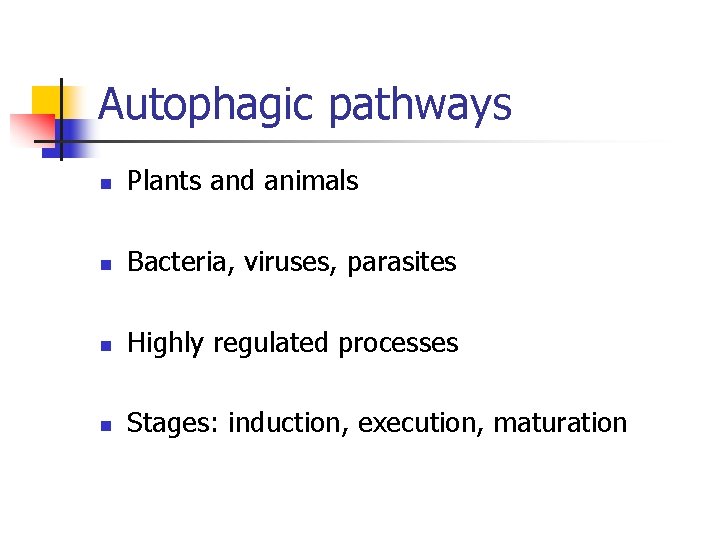 Autophagic pathways

- Plants and animals
- Bacteria, viruses, parasites
- Highly regulated processes
- Stages: induction, execution, maturation